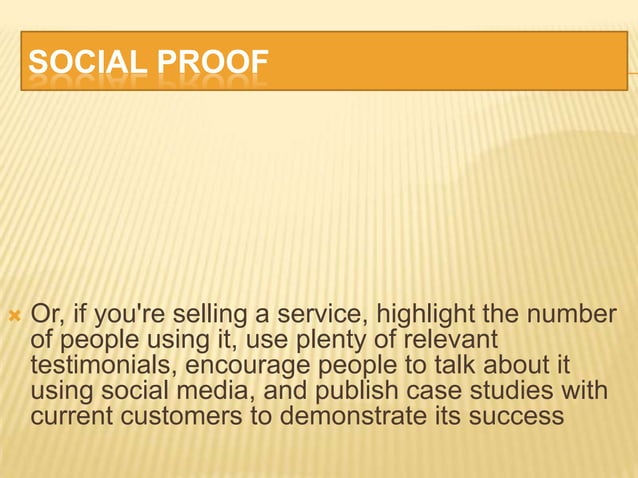 SOCIAL PROOF

Or, if you're selling a service, highlight the number of people using it, use plenty of relevant testimonials, encourage people to talk about it using social media, and publish case studies with current customers to demonstrate its success